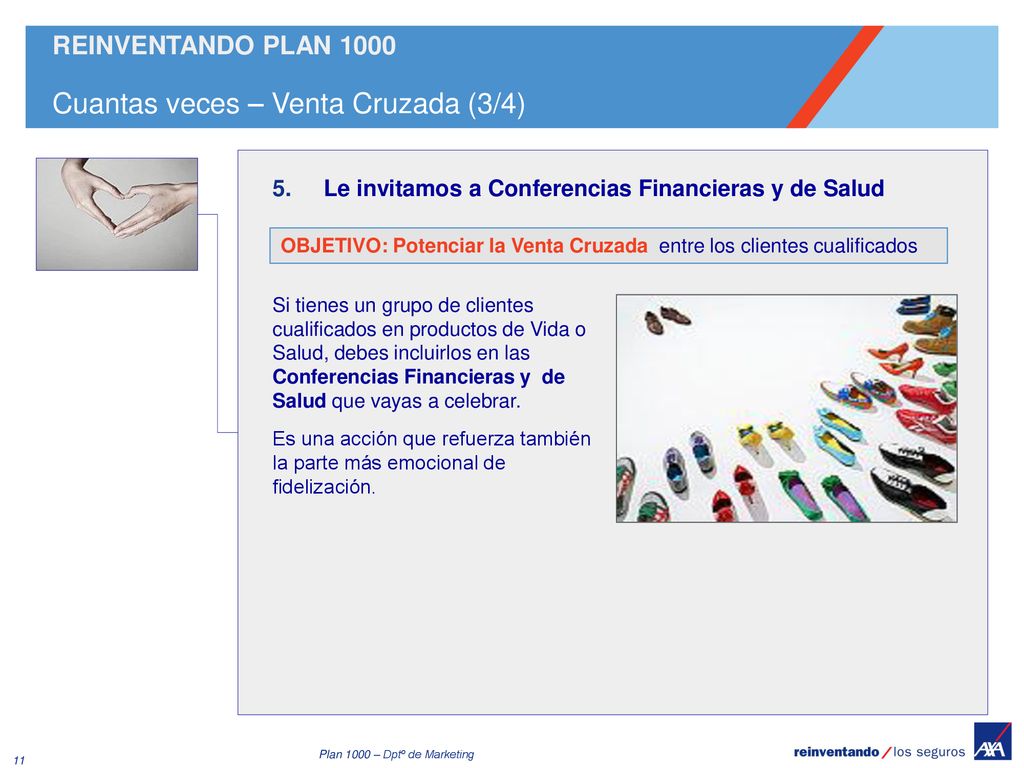 REINVENTANDO PLAN 1000

Cuantas veces – Venta Cruzada (3/4)

5. Le invitamos a Conferencias Financieras y de Salud

OBJETIVO: Potenciar la Venta Cruzada entre los clientes cualificados

Si tienes un grupo de clientes cualificados en productos de Vida o Salud, debes incluirlos en las Conferencias Financieras y de Salud que vayas a celebrar.

Es una acción que refuerza también la parte más emocional de fidelización.

11

Plan 1000 – Dptº de Marketing

reinventando / los seguros AXA